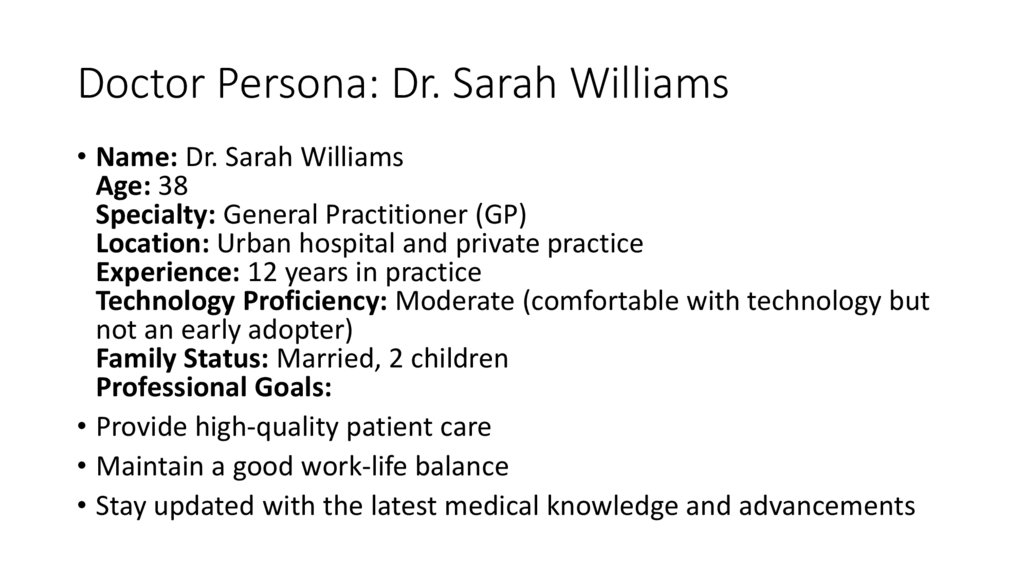 Doctor Persona: Dr. Sarah Williams

• Name: Dr. Sarah Williams
Age: 38
Specialty: General Practitioner (GP)
Location: Urban hospital and private practice
Experience: 12 years in practice
Technology Proficiency: Moderate (comfortable with technology but not an early adopter)
Family Status: Married, 2 children
Professional Goals:
• Provide high-quality patient care
• Maintain a good work-life balance
• Stay updated with the latest medical knowledge and advancements